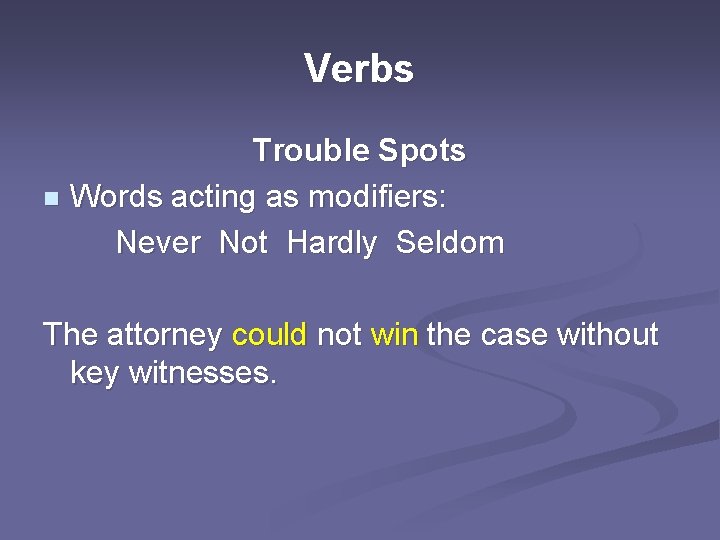 Verbs

Trouble Spots

Words acting as modifiers:

Never Not Hardly Seldom

The attorney could not win the case without key witnesses.